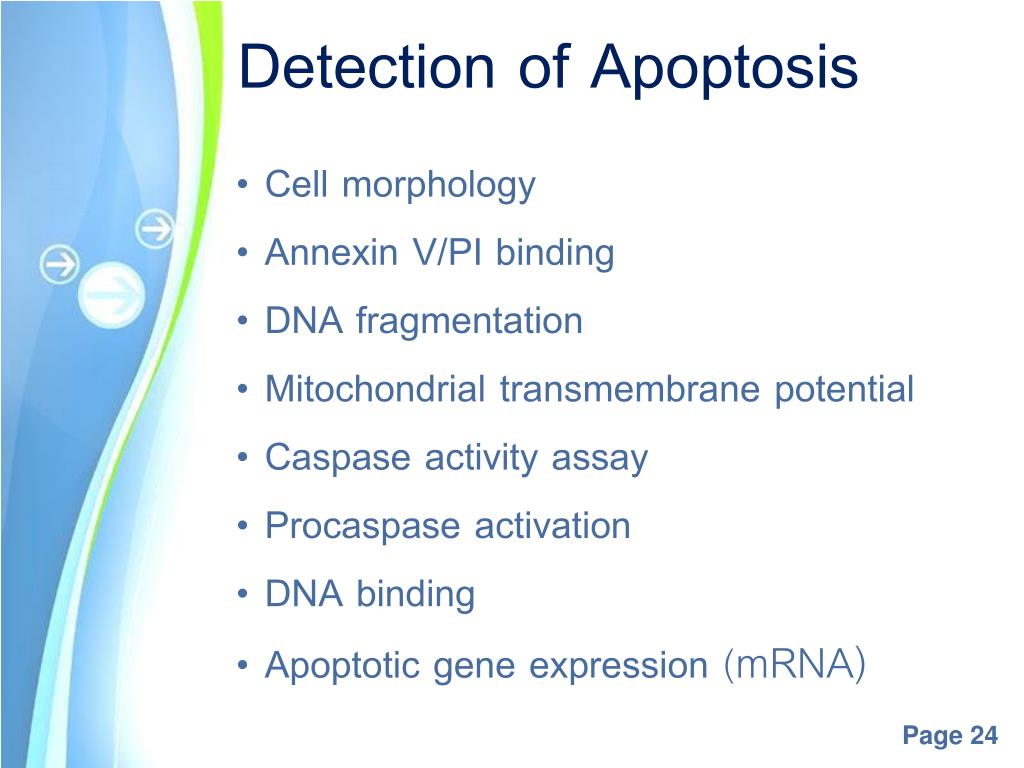 Detection of Apoptosis

• Cell morphology
• Annexin V/PI binding
• DNA fragmentation
• Mitochondrial transmembrane potential
• Caspase activity assay
• Procaspase activation
• DNA binding
• Apoptotic gene expression (mRNA)

Page 24